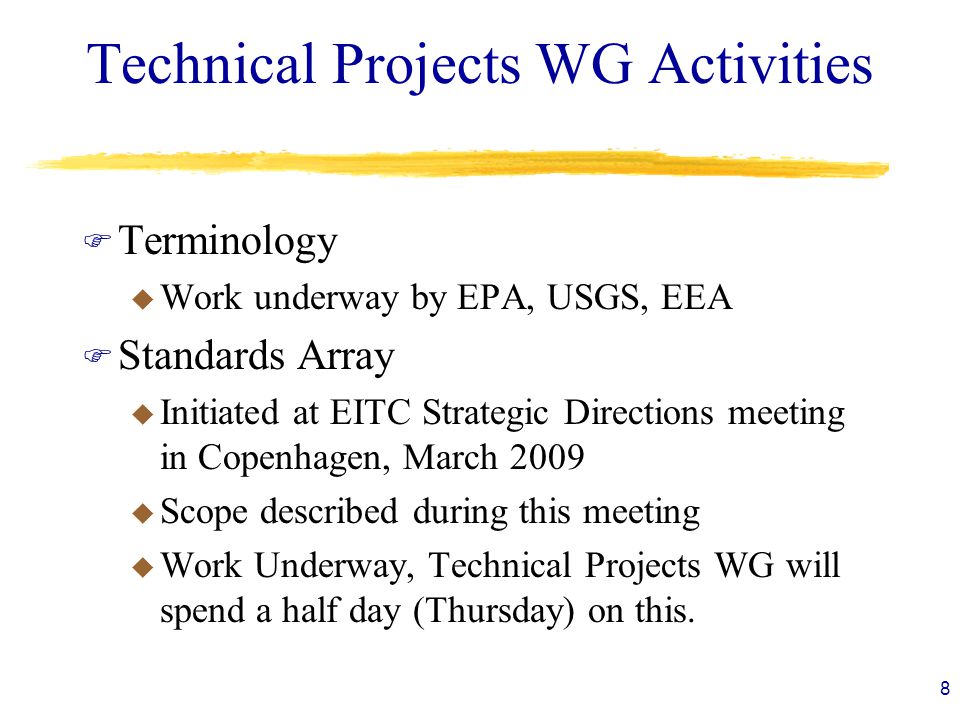 Technical Projects WG Activities

Terminology

Work underway by EPA, USGS, EEA

Standards Array

Initiated at EITC Strategic Directions meeting in Copenhagen, March 2009

Scope described during this meeting

Work Underway, Technical Projects WG will spend a half day (Thursday) on this.

8